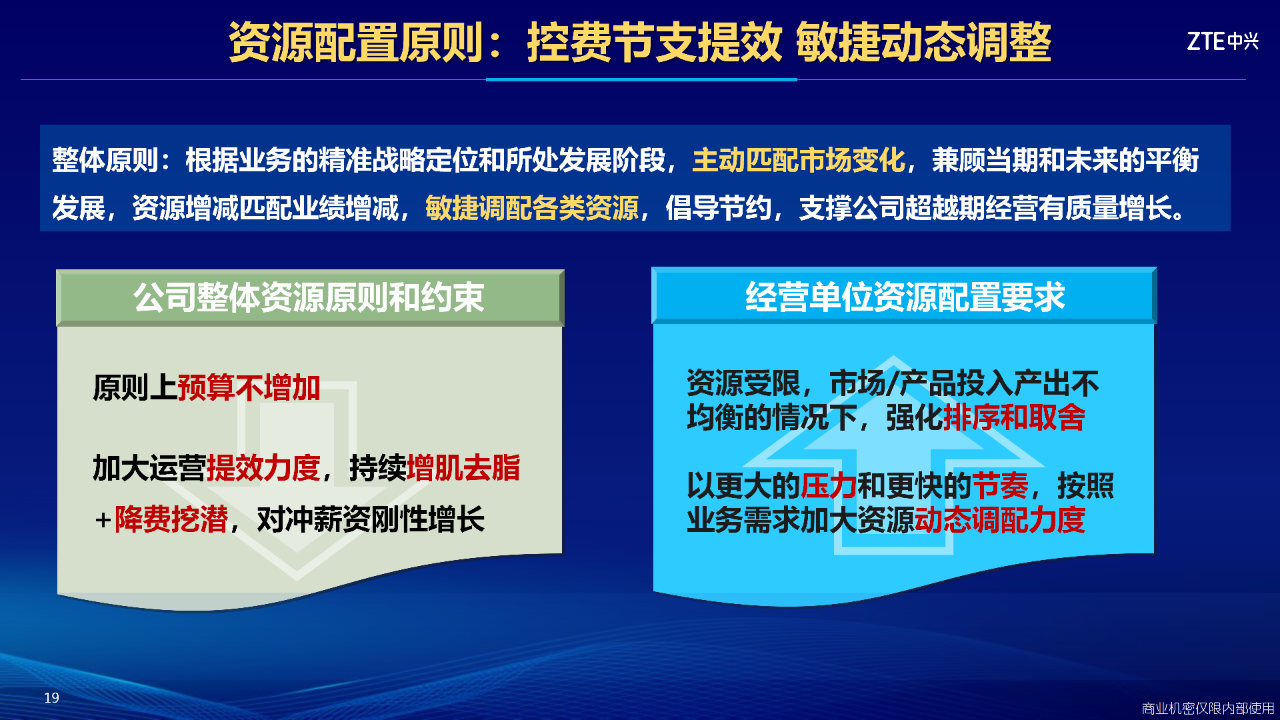 资源配置原则：控费节支提效 敏捷动态调整

ZTE中兴

整体原则：根据业务的精准战略定位和所处发展阶段，主动匹配市场变化，兼顾当期和未来的平衡发展，资源增减匹配业绩增减，敏捷调配各类资源，倡导节约，支撑公司超越期经营有质量增长。

公司整体资源原则和约束

原则上预算不增加

加大运营提效力度，持续增肌去脂+降费挖潜，对冲薪资刚性增长

经营单位资源配置要求

资源受限，市场/产品投入产出不均衡的情况下，强化排序和取舍

以更大的压力和更快的节奏，按照业务需求加大资源动态调配力度

19

商业机密仅限内部使用